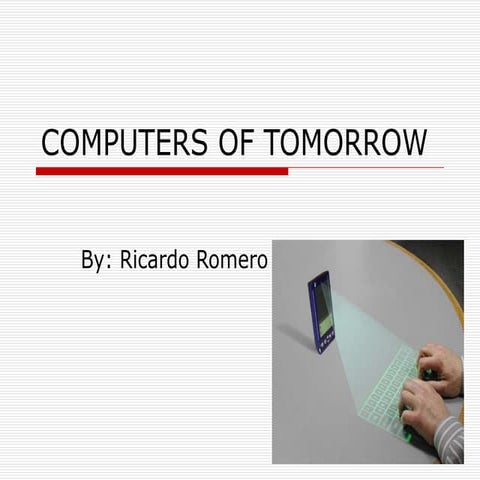 COMPUTERS OF TOMORROW

By: Ricardo Romero